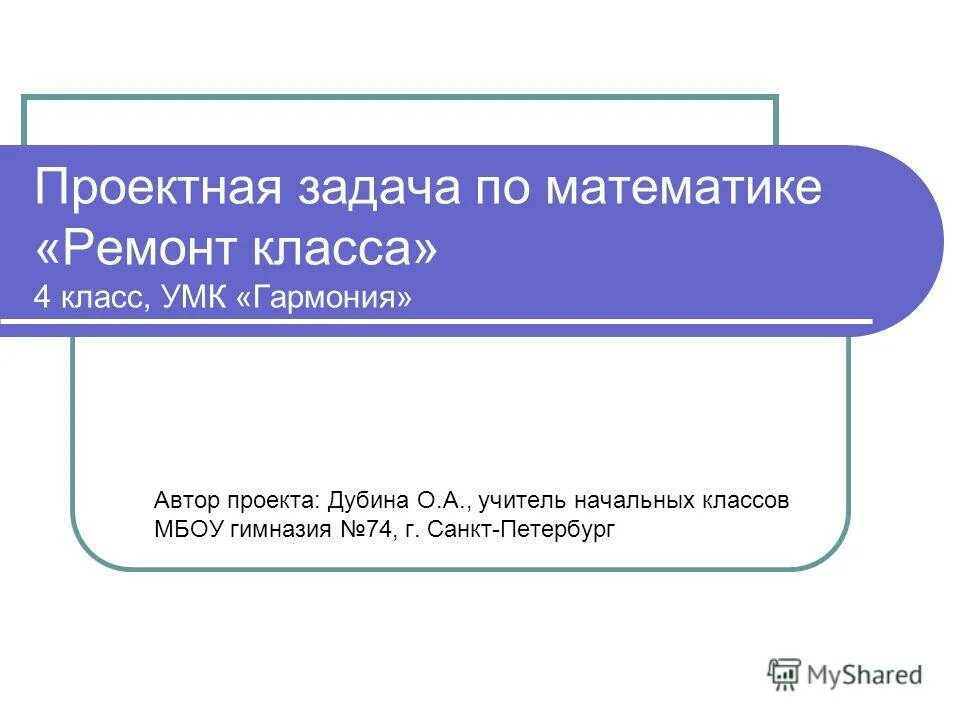 Проектная задача по математике «Ремонт класса»
4 класс, УМК «Гармония»

Автор проекта: Дубина О.А., учитель начальных классов МБОУ гимназия №74, г. Санкт-Петербург

MyShared